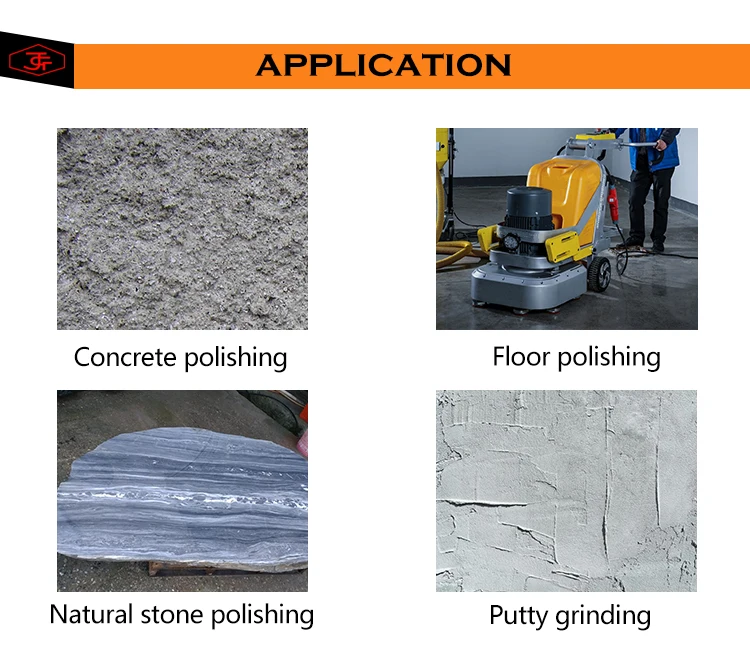 APPLICATION

Concrete polishing

Floor polishing

Natural stone polishing

Putty grinding